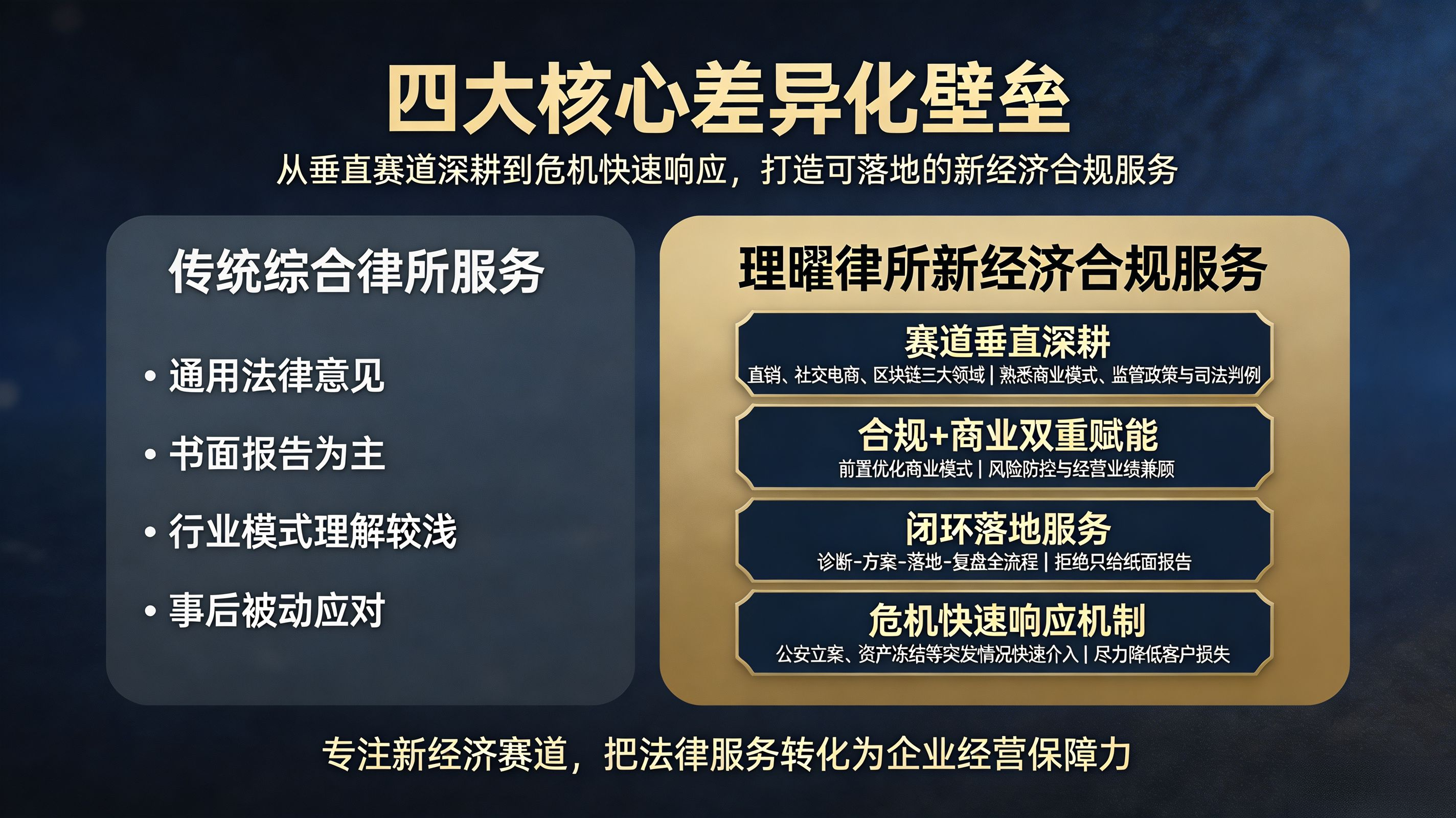 四大核心差异化壁垒

从垂直赛道深耕到危机快速响应，打造可落地的新经济合规服务

传统综合律所服务

• 通用法律意见
• 书面报告为主
• 行业模式理解较浅
• 事后被动应对

理曜律所新经济合规服务

赛道垂直深耕
直销、社交电商、区块链三大领域 | 熟悉商业模式、监管政策与司法判例

合规+商业双重赋能
前置优化商业模式 | 风险防控与经营业绩兼顾

闭环落地服务
诊断-方案-落地-复盘全流程 | 拒绝只给纸面报告

危机快速响应机制
公安立案、资产冻结等突发情况快速介入 | 尽力降低客户损失

专注新经济赛道，把法律服务转化为企业经营保障力